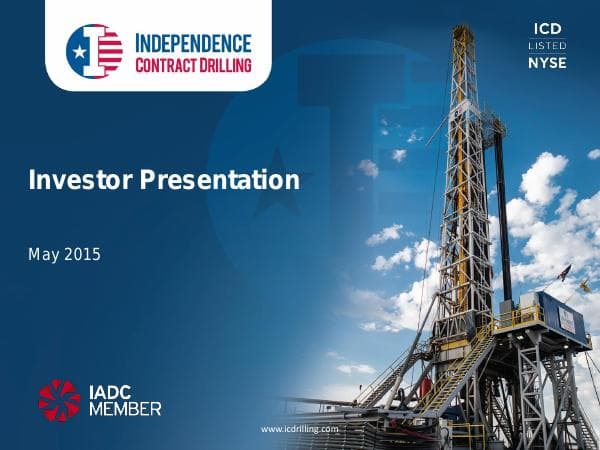 INDEPENDENCE
CONTRACT DRILLING

ICD
LISTED
NYSE

Investor Presentation

May 2015

IADC
MEMBER

www.icdrilling.com